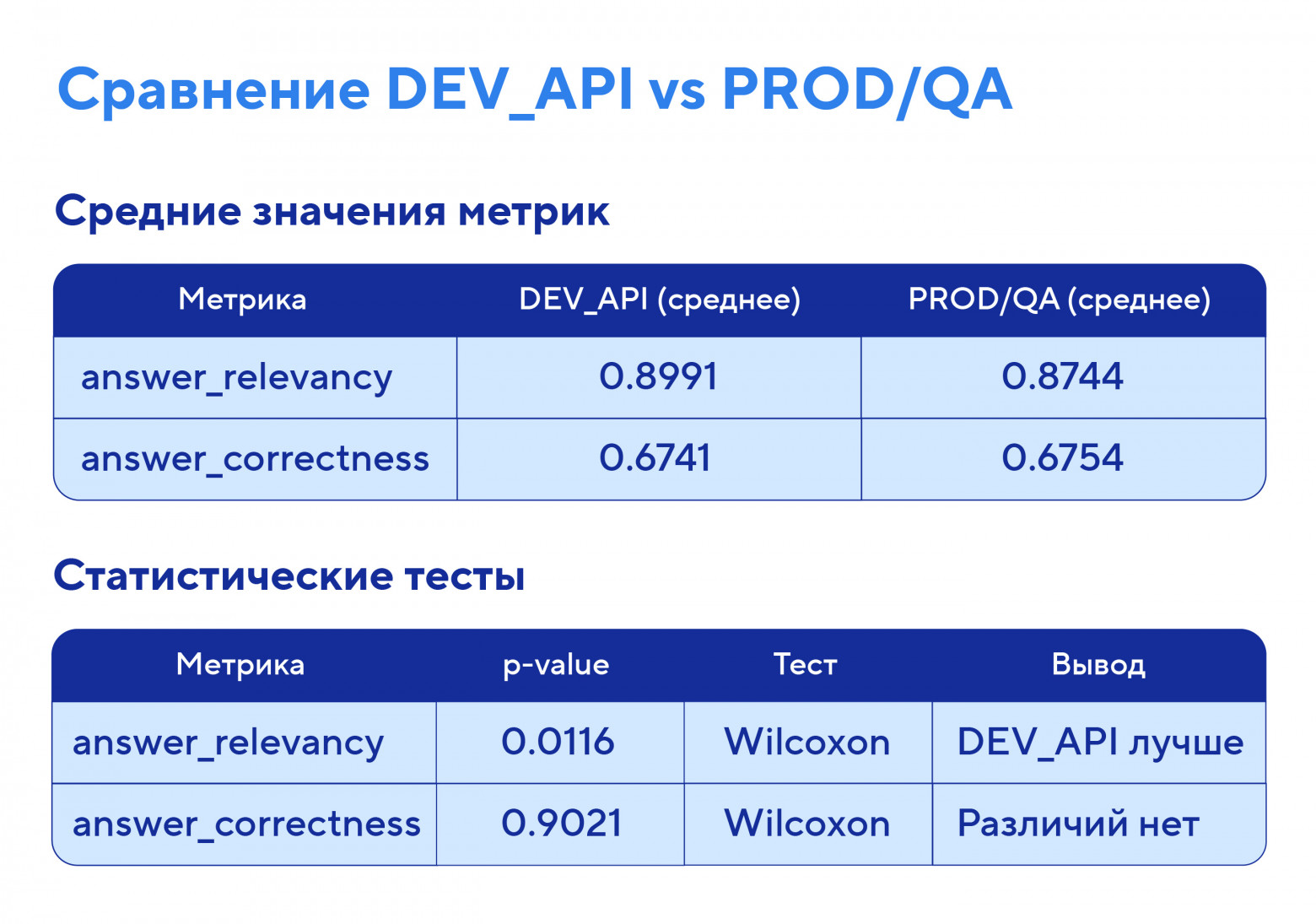 Сравнение DEV_API vs PROD/QA

Средние значения метрик

| Метрика | DEV_API (среднее) | PROD/QA (среднее) |
|---|---|---|
| answer_relevancy | 0.8991 | 0.8744 |
| answer_correctness | 0.6741 | 0.6754 |

Статистические тесты

| Метрика | p-value | Тест | Вывод |
|---|---|---|---|
| answer_relevancy | 0.0116 | Wilcoxon | DEV_API лучше |
| answer_correctness | 0.9021 | Wilcoxon | Различий нет |